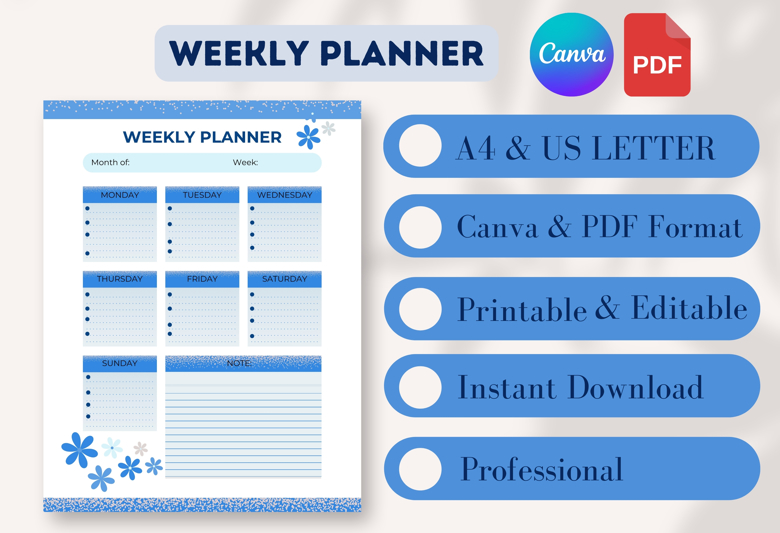 WEEKLY PLANNER

Canva

PDF

WEEKLY PLANNER

Month of: Week:

MONDAY

TUESDAY

WEDNESDAY

THURSDAY

FRIDAY

SATURDAY

SUNDAY

NOTE:

A4 & US LETTER

Canva & PDF Format

Printable & Editable

Instant Download

Professional